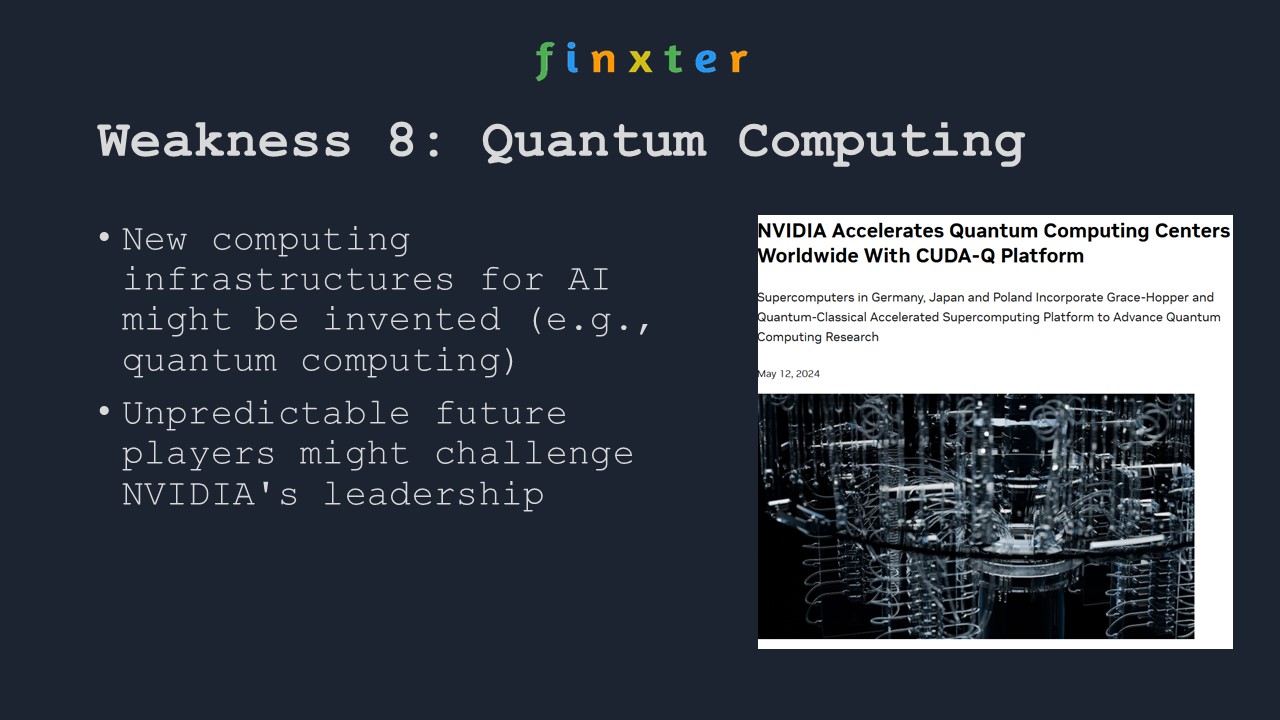 finxter

Weakness 8: Quantum Computing

• New computing infrastructures for AI might be invented (e.g., quantum computing)

• Unpredictable future players might challenge NVIDIA's leadership

NVIDIA Accelerates Quantum Computing Centers Worldwide With CUDA-Q Platform

Supercomputers in Germany, Japan and Poland Incorporate Grace-Hopper and Quantum-Classical Accelerated Supercomputing Platform to Advance Quantum Computing Research

May 12, 2024